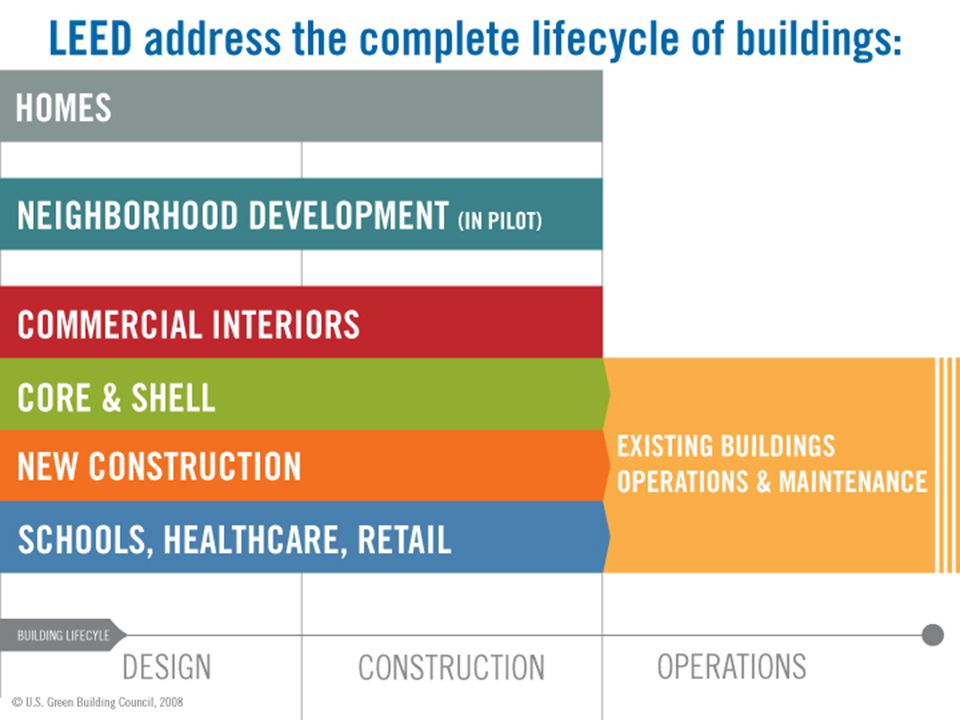 LEED address the complete lifecycle of buildings:

HOMES

NEIGHBORHOOD DEVELOPMENT (IN PILOT)

COMMERCIAL INTERIORS

CORE & SHELL

NEW CONSTRUCTION

SCHOOLS, HEALTHCARE, RETAIL

EXISTING BUILDINGS OPERATIONS & MAINTENANCE

BUILDING LIFECYCLE

DESIGN

CONSTRUCTION

OPERATIONS

© U.S. Green Building Council, 2008